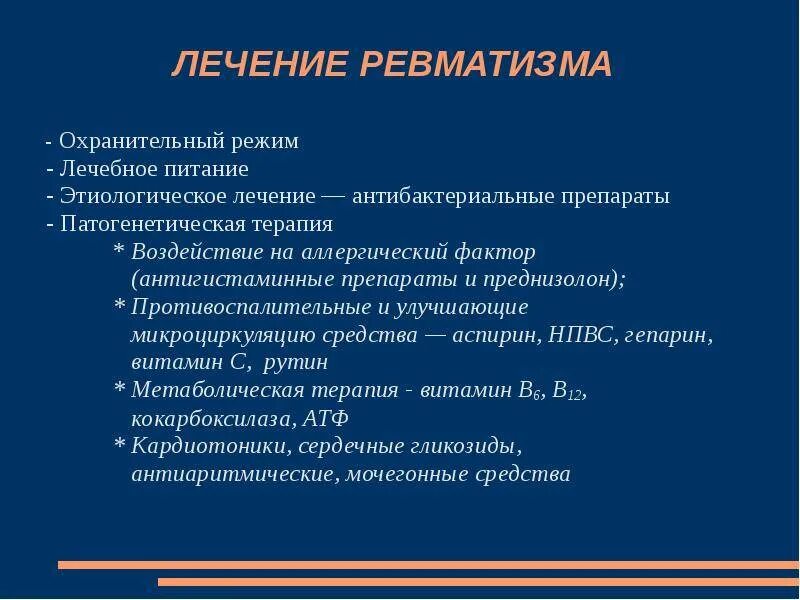 ЛЕЧЕНИЕ РЕВМАТИЗМА

- Охранительный режим
- Лечебное питание
- Этиологическое лечение — антибактериальные препараты
- Патогенетическая терапия
* Воздействие на аллергический фактор (антигистаминные препараты и преднизолон);
* Противоспалительные и улучшающие микроциркуляцию средства — аспирин, НПВС, гепарин, витамин С, рутин
* Метаболическая терапия - витамин $B_6$, $B_{12}$, кокарбоксилаза, АТФ
* Кардиотоники, сердечные гликозиды, антиаритмические, мочегонные средства